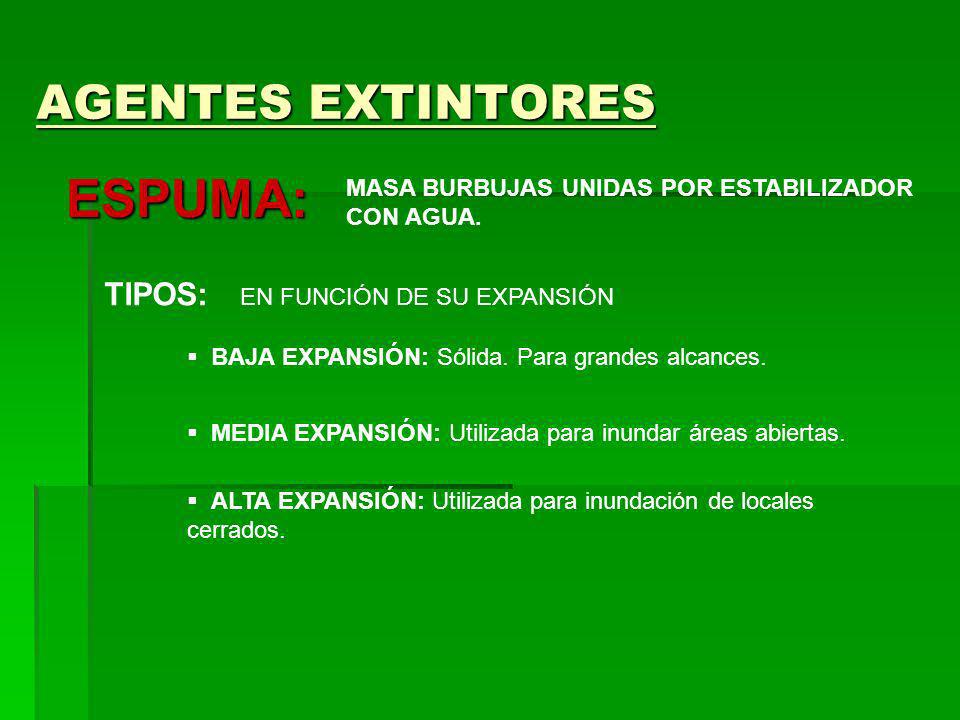 AGENTES EXTINTORES

ESPUMA: MASA BURBUJAS UNIDAS POR ESTABILIZADOR CON AGUA.

TIPOS: EN FUNCIÓN DE SU EXPANSIÓN

▪ BAJA EXPANSIÓN: Sólida. Para grandes alcances.

▪ MEDIA EXPANSIÓN: Utilizada para inundar áreas abiertas.

▪ ALTA EXPANSIÓN: Utilizada para inundación de locales cerrados.